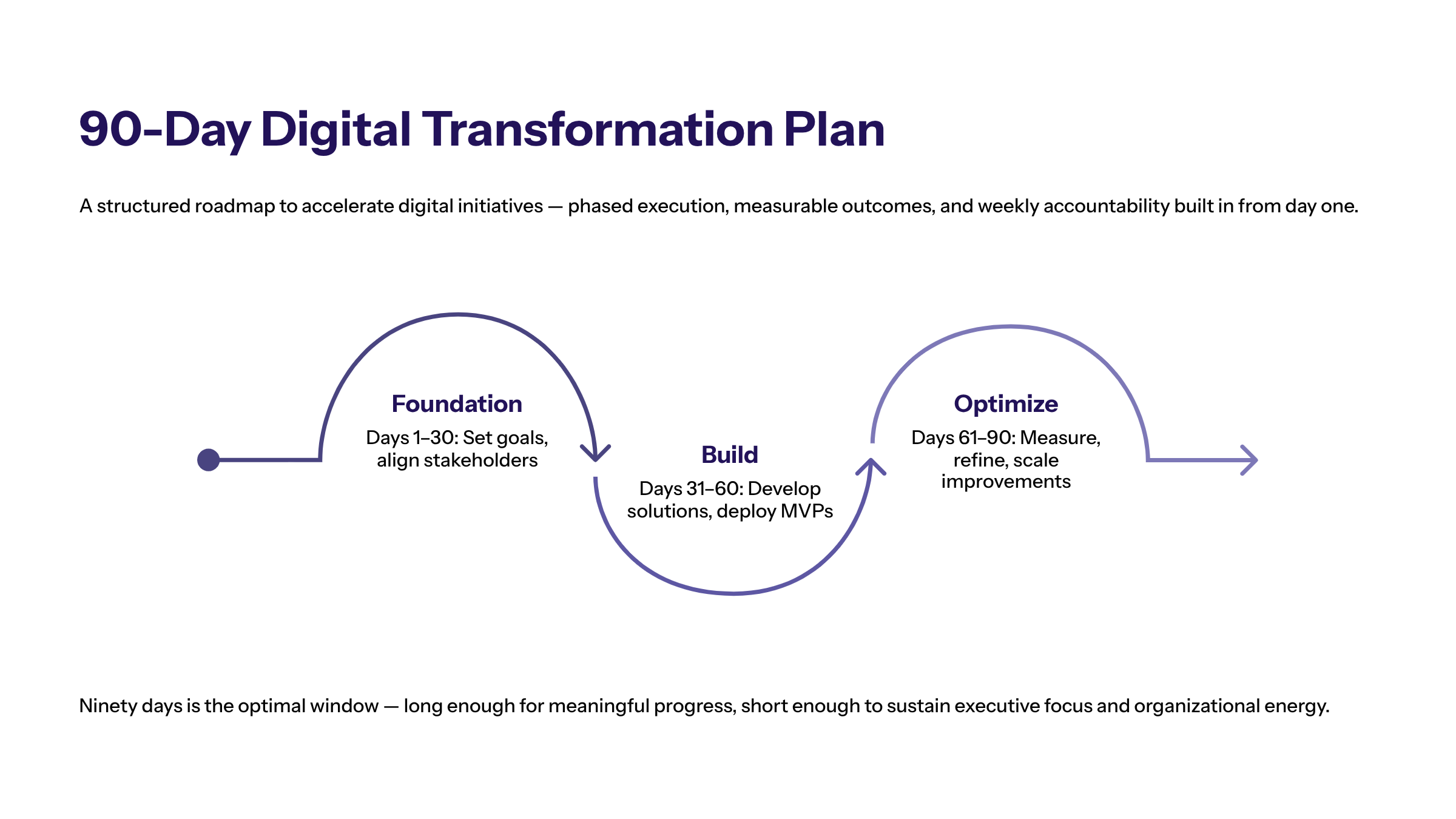 90-Day Digital Transformation Plan

A structured roadmap to accelerate digital initiatives — phased execution, measurable outcomes, and weekly accountability built in from day one.

Foundation
Days 1–30: Set goals, align stakeholders

Build
Days 31–60: Develop solutions, deploy MVPs

Optimize
Days 61–90: Measure, refine, scale improvements

Ninety days is the optimal window — long enough for meaningful progress, short enough to sustain executive focus and organizational energy.